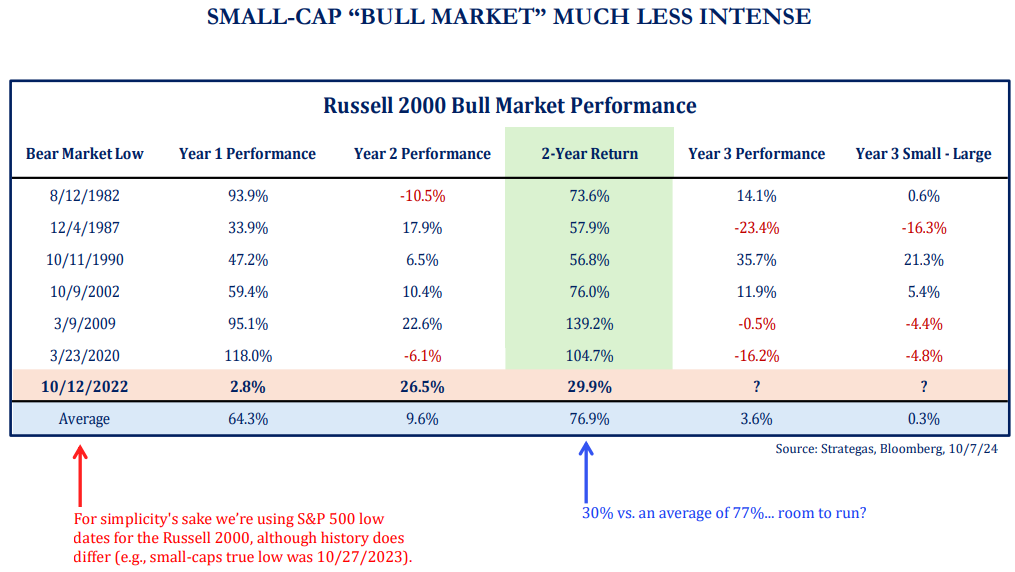 SMALL-CAP “BULL MARKET” MUCH LESS INTENSE

Russell 2000 Bull Market Performance

| Bear Market Low | Year 1 Performance | Year 2 Performance | 2-Year Return | Year 3 Performance | Year 3 Small - Large |
|---|---|---|---|---|---|
| 8/12/1982 | 93.9% | -10.5% | 73.6% | 14.1% | 0.6% |
| 12/4/1987 | 33.9% | 17.9% | 57.9% | -23.4% | -16.3% |
| 10/11/1990 | 47.2% | 6.5% | 56.8% | 35.7% | 21.3% |
| 10/9/2002 | 59.4% | 10.4% | 76.0% | 11.9% | 5.4% |
| 3/9/2009 | 95.1% | 22.6% | 139.2% | -0.5% | -4.4% |
| 3/23/2020 | 118.0% | -6.1% | 104.7% | -16.2% | -4.8% |
| 10/12/2022 | 2.8% | 26.5% | 29.9% | ? | ? |
| Average | 64.3% | 9.6% | 76.9% | 3.6% | 0.3% |

Source: Strategas, Bloomberg, 10/7/24

For simplicity's sake we're using S&P 500 low dates for the Russell 2000, although history does differ (e.g., small-caps true low was 10/27/2023).

30% vs. an average of 77%... room to run?